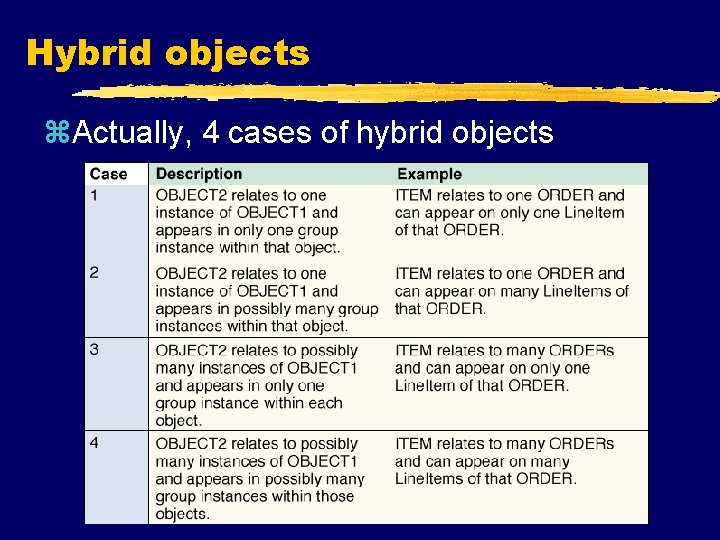 Hybrid objects

⌘Actually, 4 cases of hybrid objects

| Case | Description | Example |
|---|---|---|
| 1 | OBJECT2 relates to one instance of OBJECT1 and appears in only one group instance within that object. | ITEM relates to one ORDER and can appear on only one LineItem of that ORDER. |
| 2 | OBJECT2 relates to one instance of OBJECT1 and appears in possibly many group instances within that object. | ITEM relates to one ORDER and can appear on many LineItems of that ORDER. |
| 3 | OBJECT2 relates to possibly many instances of OBJECT1 and appears in only one group instance within each object. | ITEM relates to many ORDERs and can appear on only one LineItem of that ORDER. |
| 4 | OBJECT2 relates to possibly many instances of OBJECT1 and appears in possibly many group instances within those objects. | ITEM relates to many ORDERs and can appear on many LineItems of that ORDER. |